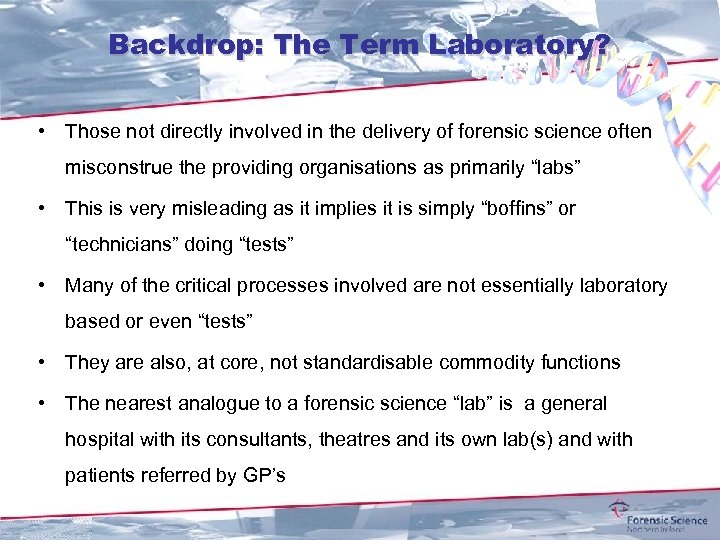 Backdrop: The Term Laboratory?

• Those not directly involved in the delivery of forensic science often misconstrue the providing organisations as primarily “labs”

• This is very misleading as it implies it is simply “boffins” or “technicians” doing “tests”

• Many of the critical processes involved are not essentially laboratory based or even “tests”

• They are also, at core, not standardisable commodity functions

• The nearest analogue to a forensic science “lab” is a general hospital with its consultants, theatres and its own lab(s) and with patients referred by GP’s

Forensic Science
Northern Ireland